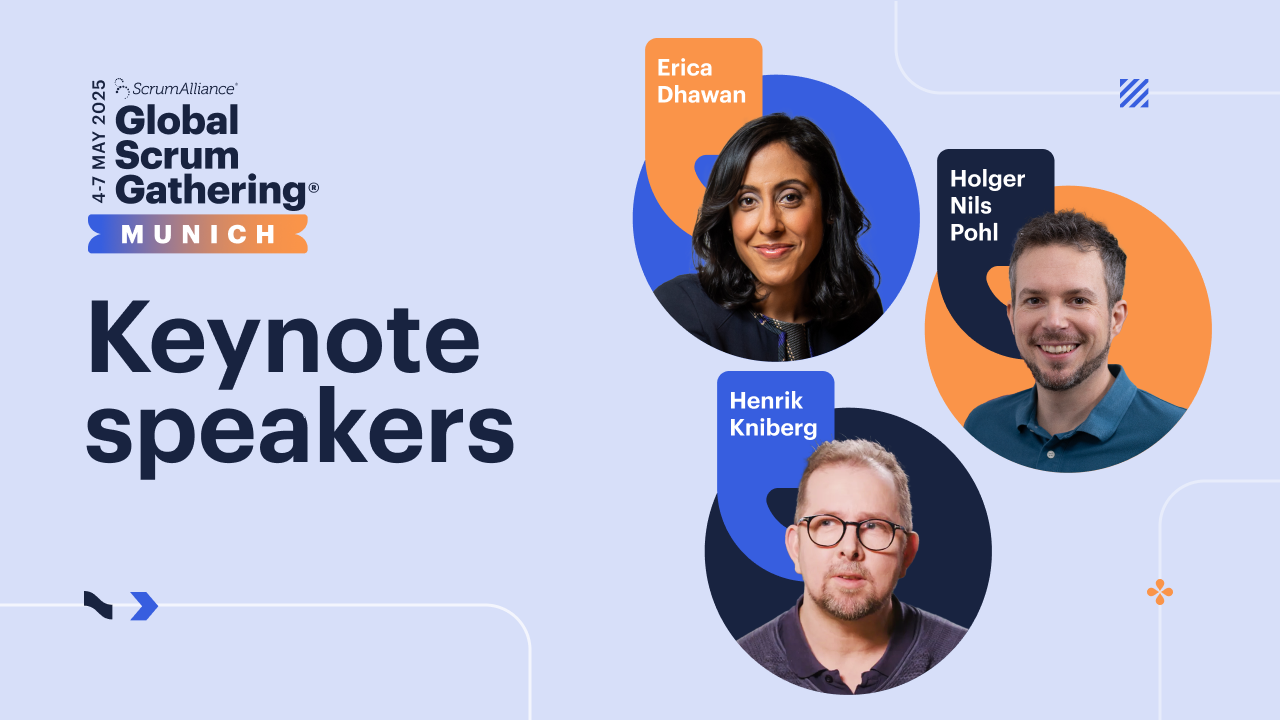 4-7 MAY 2025
ScrumAlliance®
Global Scrum Gathering®
MUNICH

Keynote speakers

Erica Dhawan

Holger Nils Pohl

Henrik Kniberg